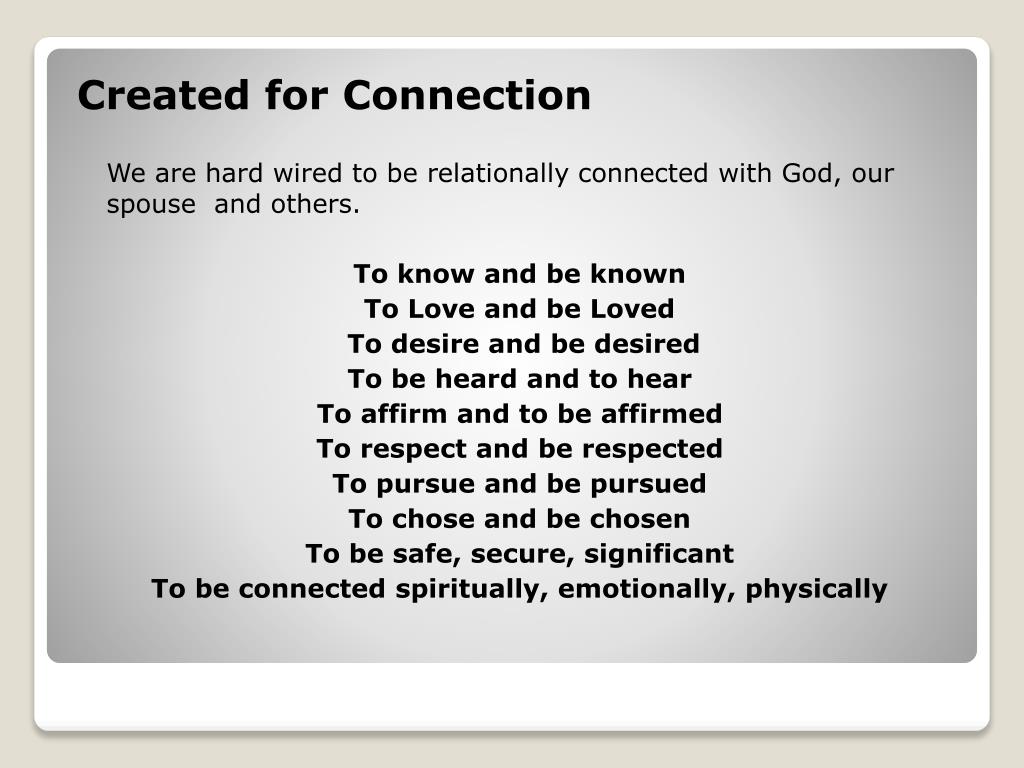 Created for Connection

We are hard wired to be relationally connected with God, our spouse  and others.

To know and be known
To Love and be Loved
To desire and be desired
To be heard and to hear
To affirm and to be affirmed
To respect and be respected
To pursue and be pursued
To chose and be chosen
To be safe, secure, significant
To be connected spiritually, emotionally, physically